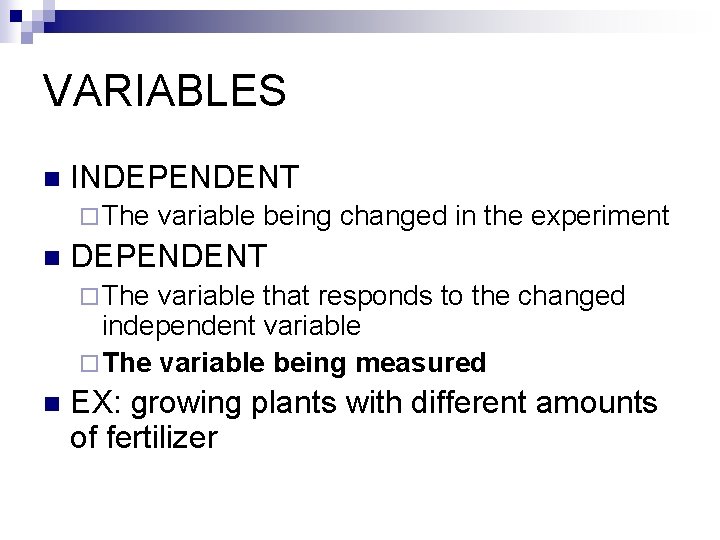 VARIABLES

INDEPENDENT

The variable being changed in the experiment

DEPENDENT

The variable that responds to the changed independent variable

The variable being measured

EX: growing plants with different amounts of fertilizer